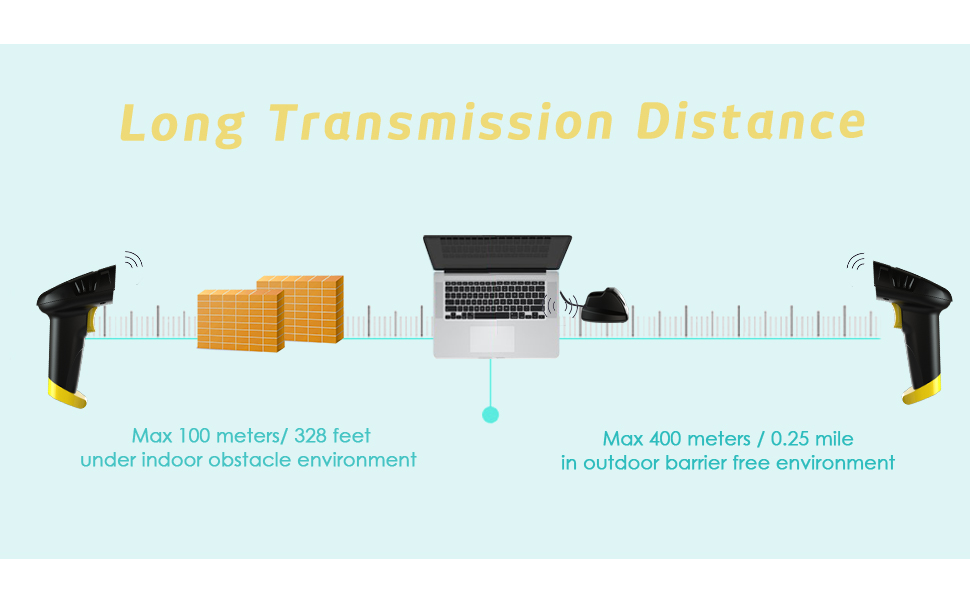 Long Transmission Distance

Max 100 meters/ 328 feet
under indoor obstacle environment

Max 400 meters / 0.25 mile
in outdoor barrier free environment